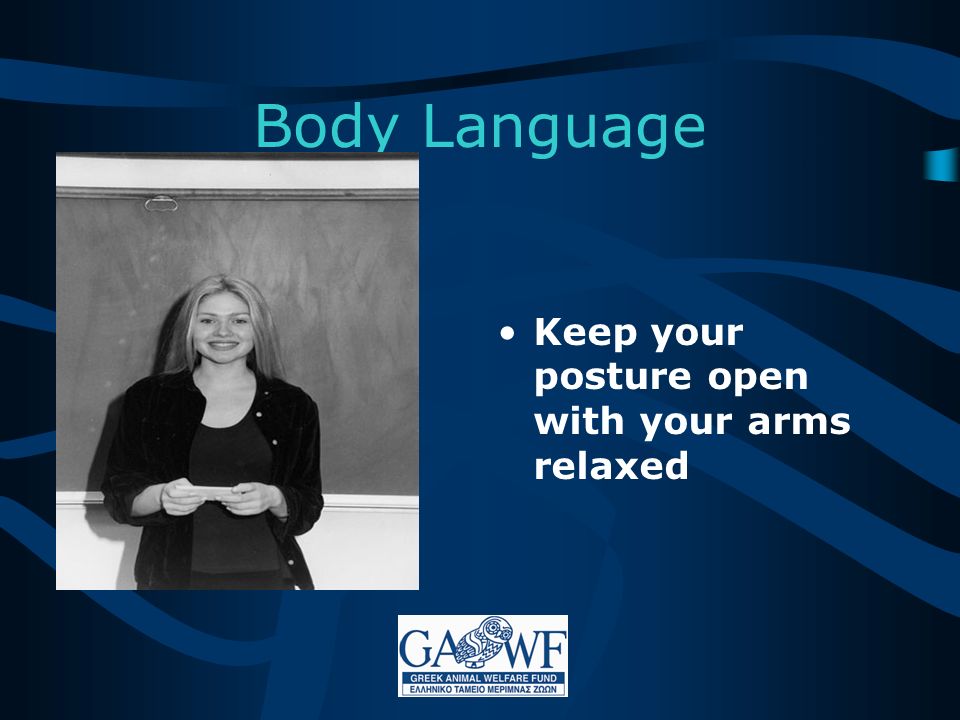 Body Language

• Keep your posture open with your arms relaxed

GAWF
GREEK ANIMAL WELFARE FUND
ΕΛΛΗΝΙΚΟ ΤΑΜΕΙΟ ΜΕΡΙΜΝΑΣ ΖΩΩΝ